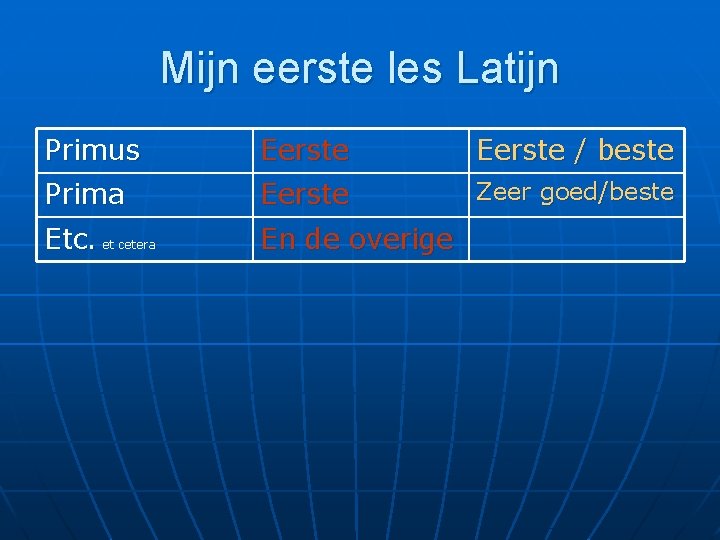 Mijn eerste les Latijn

| Primus | Eerste | Eerste / beste |
|---|---|---|
| Prima | Eerste | Zeer goed/beste |
| Etc. et cetera | En de overige | |